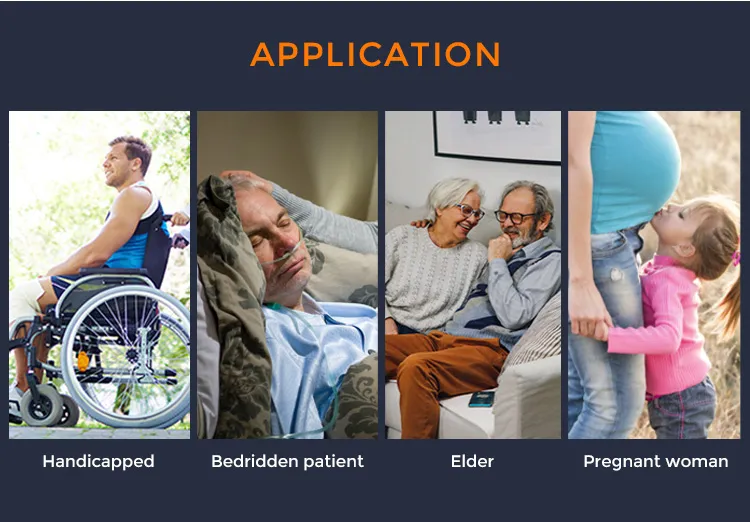 APPLICATION

Handicapped

Bedridden patient

Elder

Pregnant woman